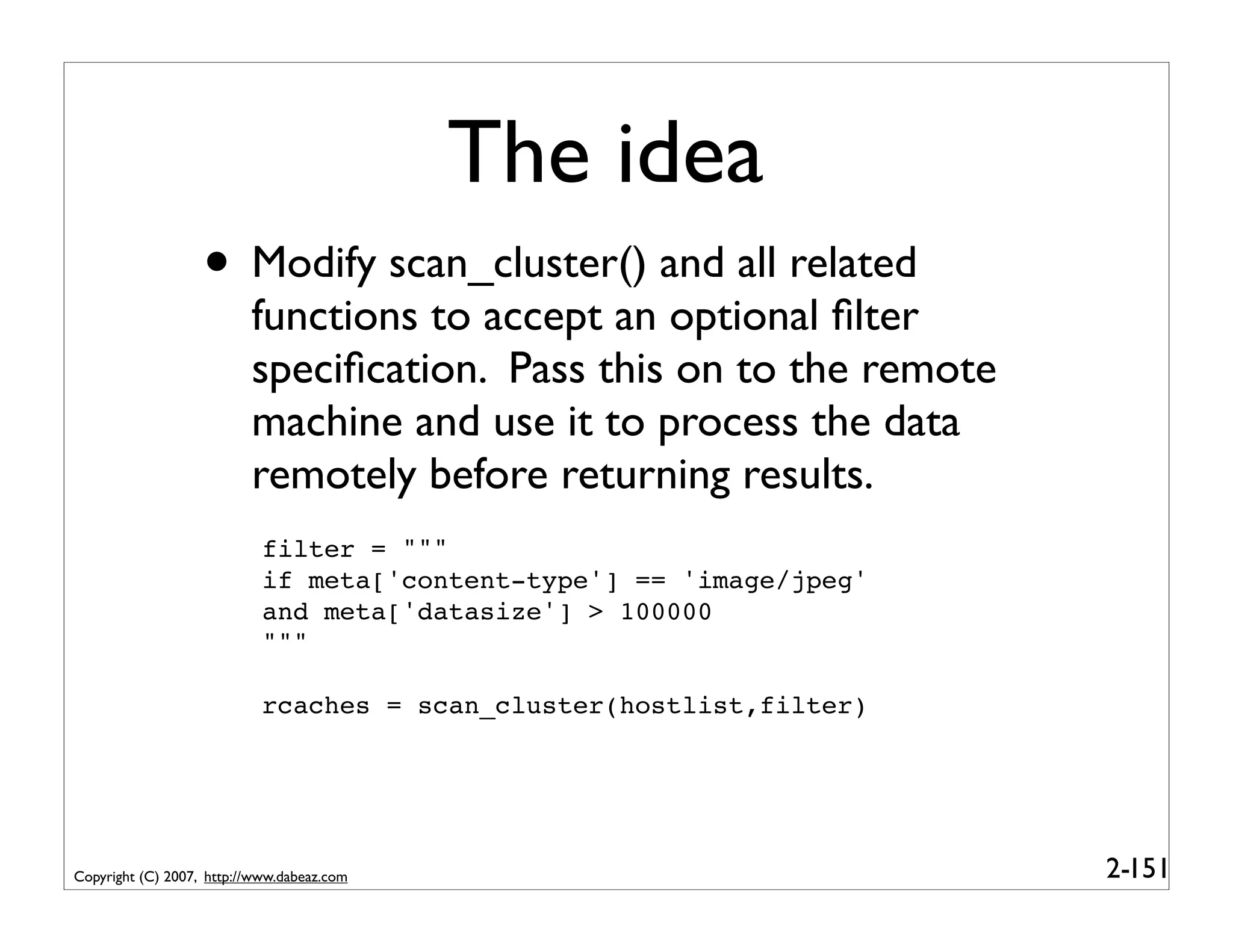 The idea

• Modify scan_cluster() and all related functions to accept an optional filter specification. Pass this on to the remote machine and use it to process the data remotely before returning results.

filter = """
if meta['content-type'] == 'image/jpeg'
and meta['datasize'] > 100000
"""

rcaches = scan_cluster(hostlist,filter)

Copyright (C) 2007, http://www.dabeaz.com

2-151